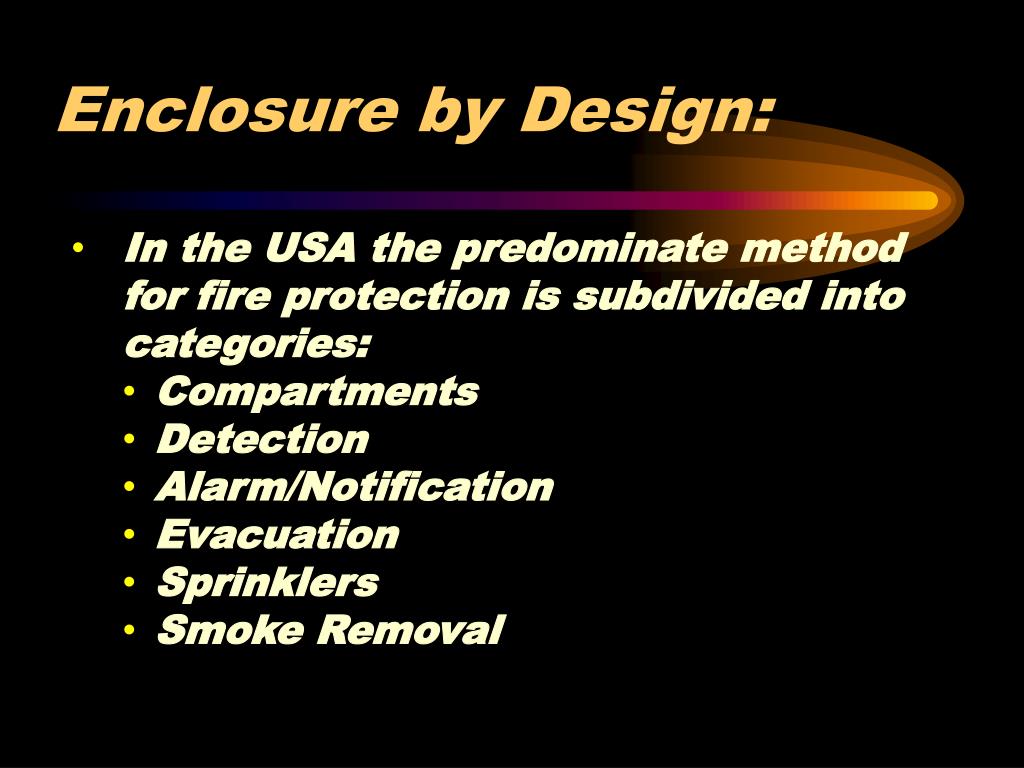 Enclosure by Design:

• In the USA the predominate method for fire protection is subdivided into categories:
• Compartments
• Detection
• Alarm/Notification
• Evacuation
• Sprinklers
• Smoke Removal